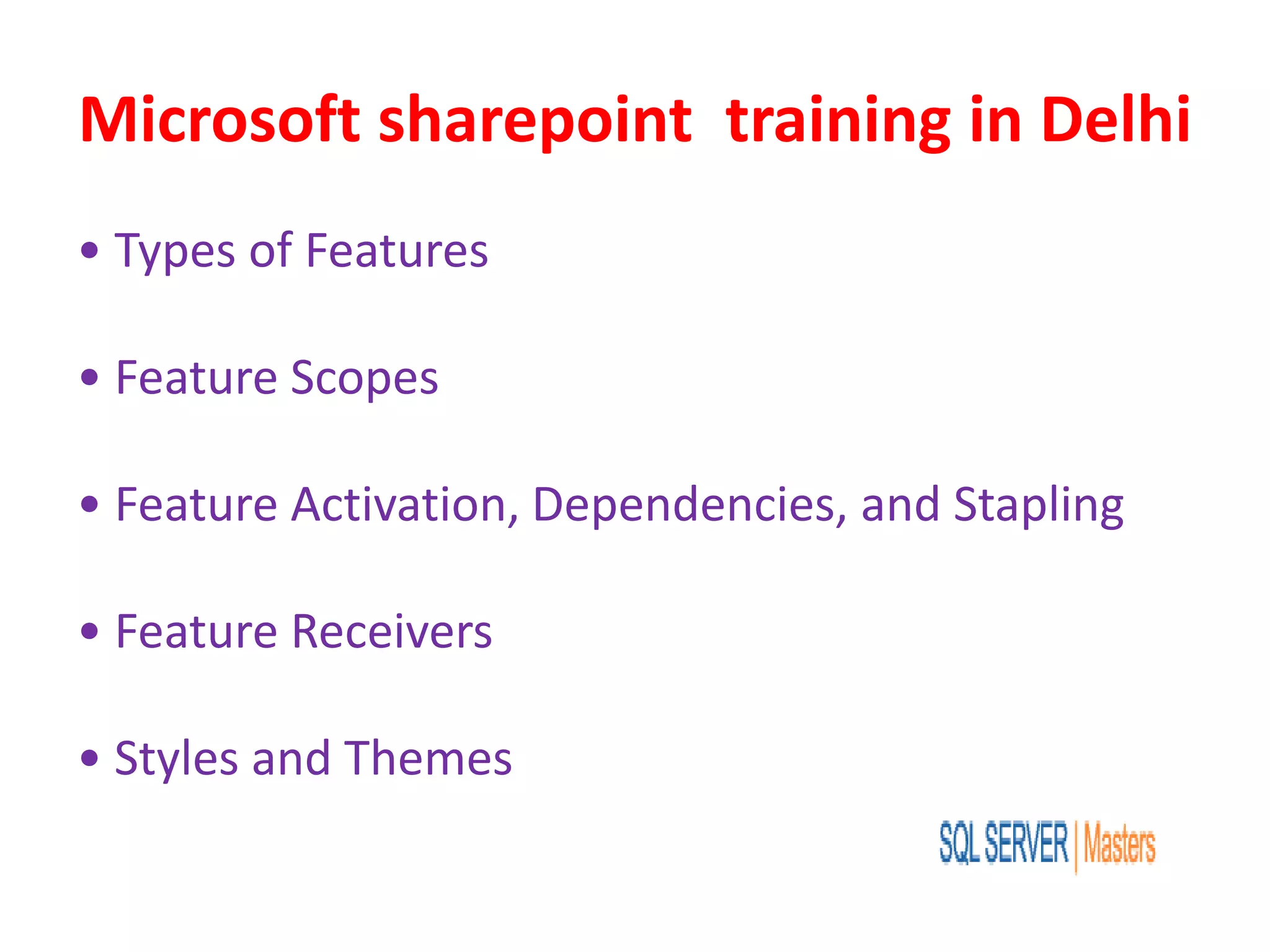 Microsoft sharepoint training in Delhi

• Types of Features

• Feature Scopes

• Feature Activation, Dependencies, and Stapling

• Feature Receivers

• Styles and Themes

SQL SERVER | Masters